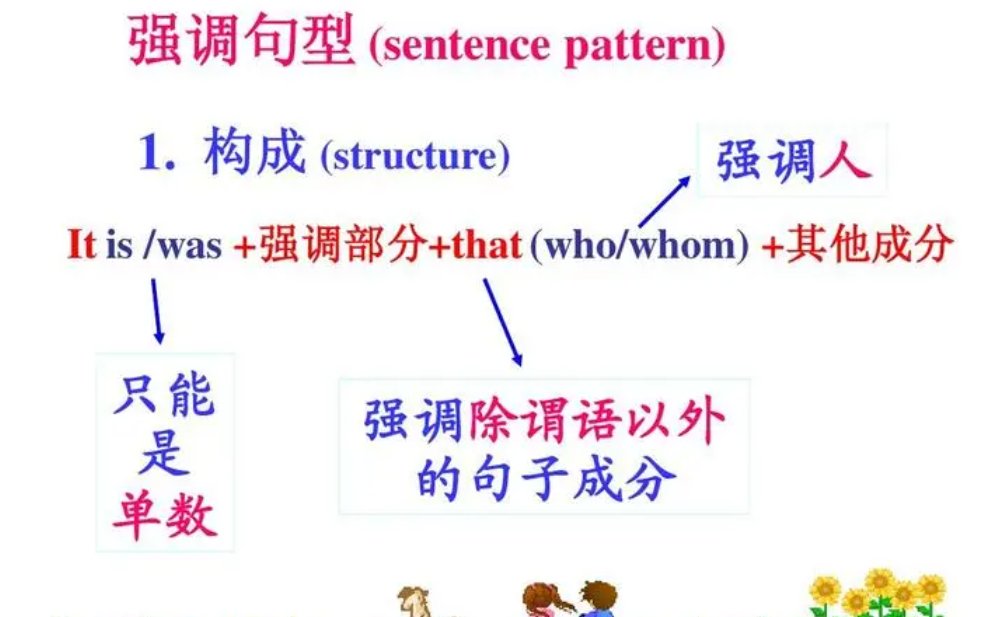 强调句型 (sentence pattern)

1. 构成 (structure)

强调人

It is /was +强调部分+that (who/whom) +其他成分

只能是单数

强调除谓语以外的句子成分